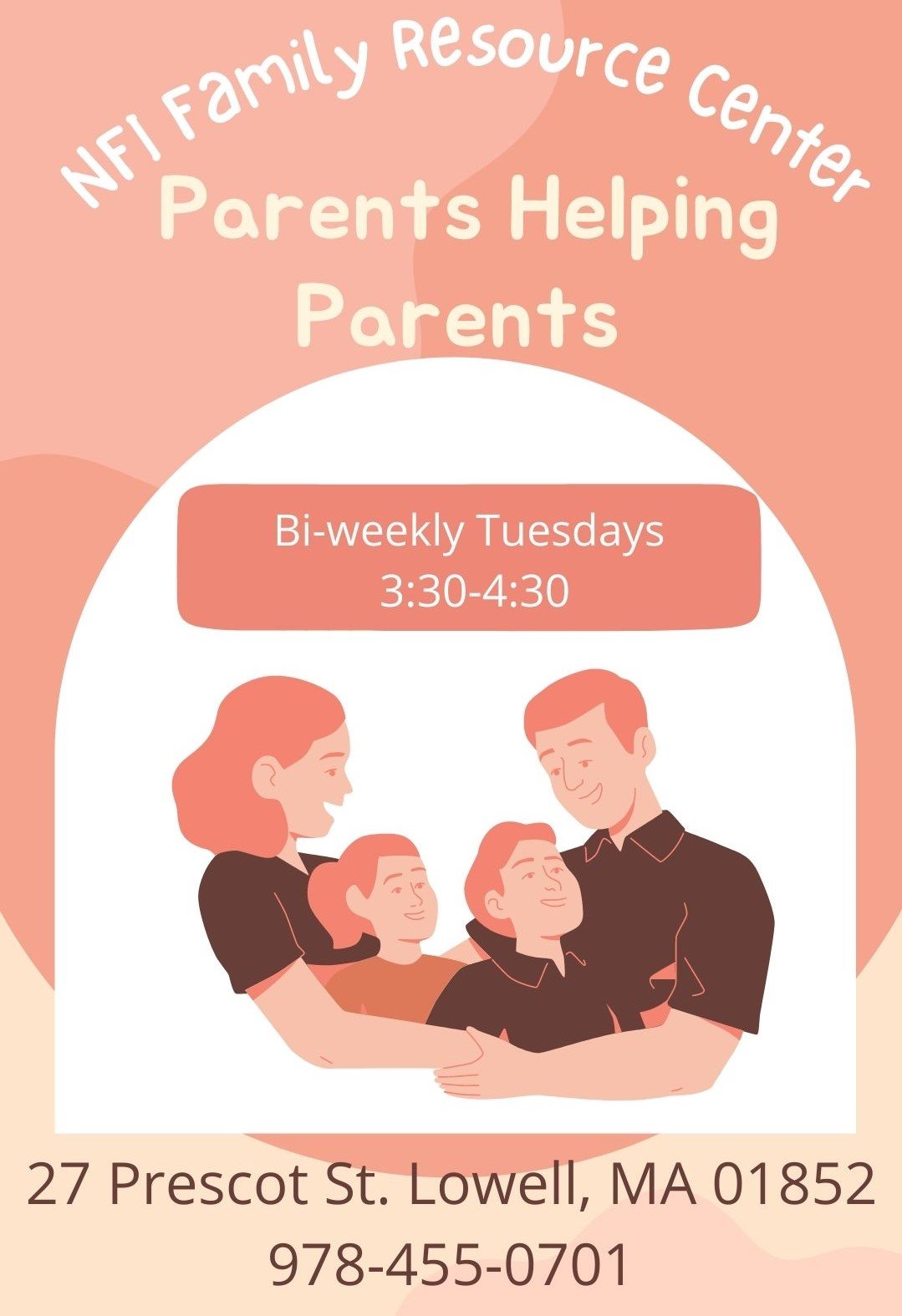 NFI Family Resource Center

Parents Helping Parents

Bi-weekly Tuesdays
3:30-4:30

27 Prescot St. Lowell, MA 01852
978-455-0701